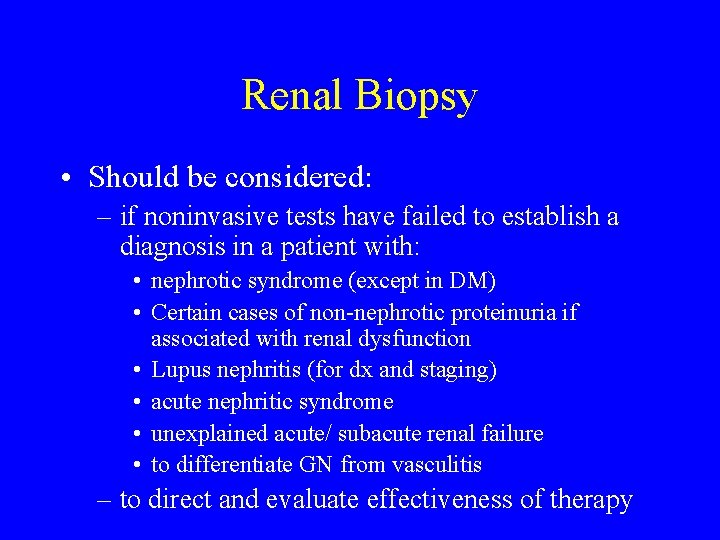 Renal Biopsy

• Should be considered:
– if noninvasive tests have failed to establish a diagnosis in a patient with:
• nephrotic syndrome (except in DM)
• Certain cases of non-nephrotic proteinuria if associated with renal dysfunction
• Lupus nephritis (for dx and staging)
• acute nephritic syndrome
• unexplained acute/ subacute renal failure
• to differentiate GN from vasculitis
– to direct and evaluate effectiveness of therapy